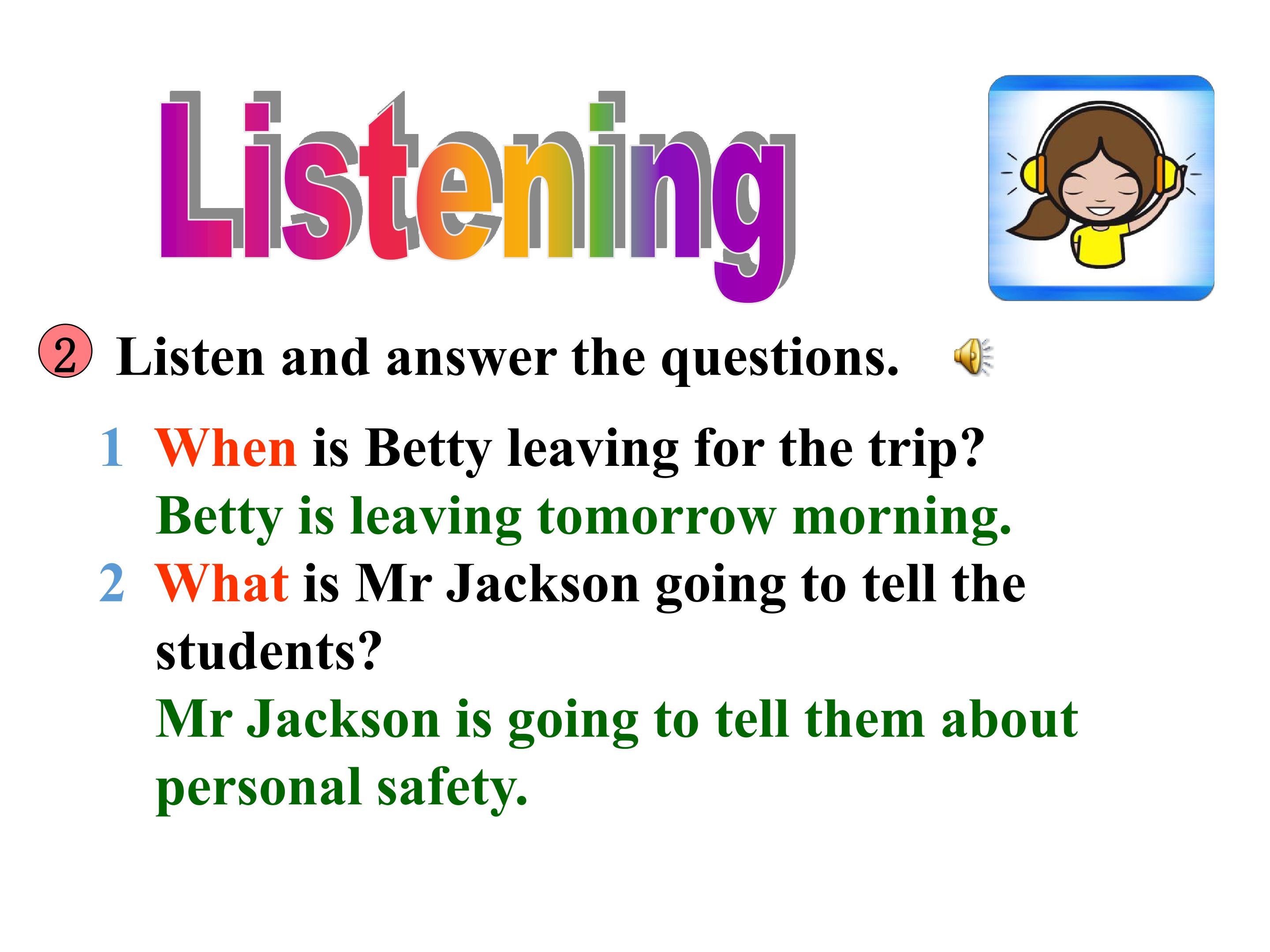 Listening

2 Listen and answer the questions.

1 When is Betty leaving for the trip?
Betty is leaving tomorrow morning.
2 What is Mr Jackson going to tell the students?
Mr Jackson is going to tell them about personal safety.